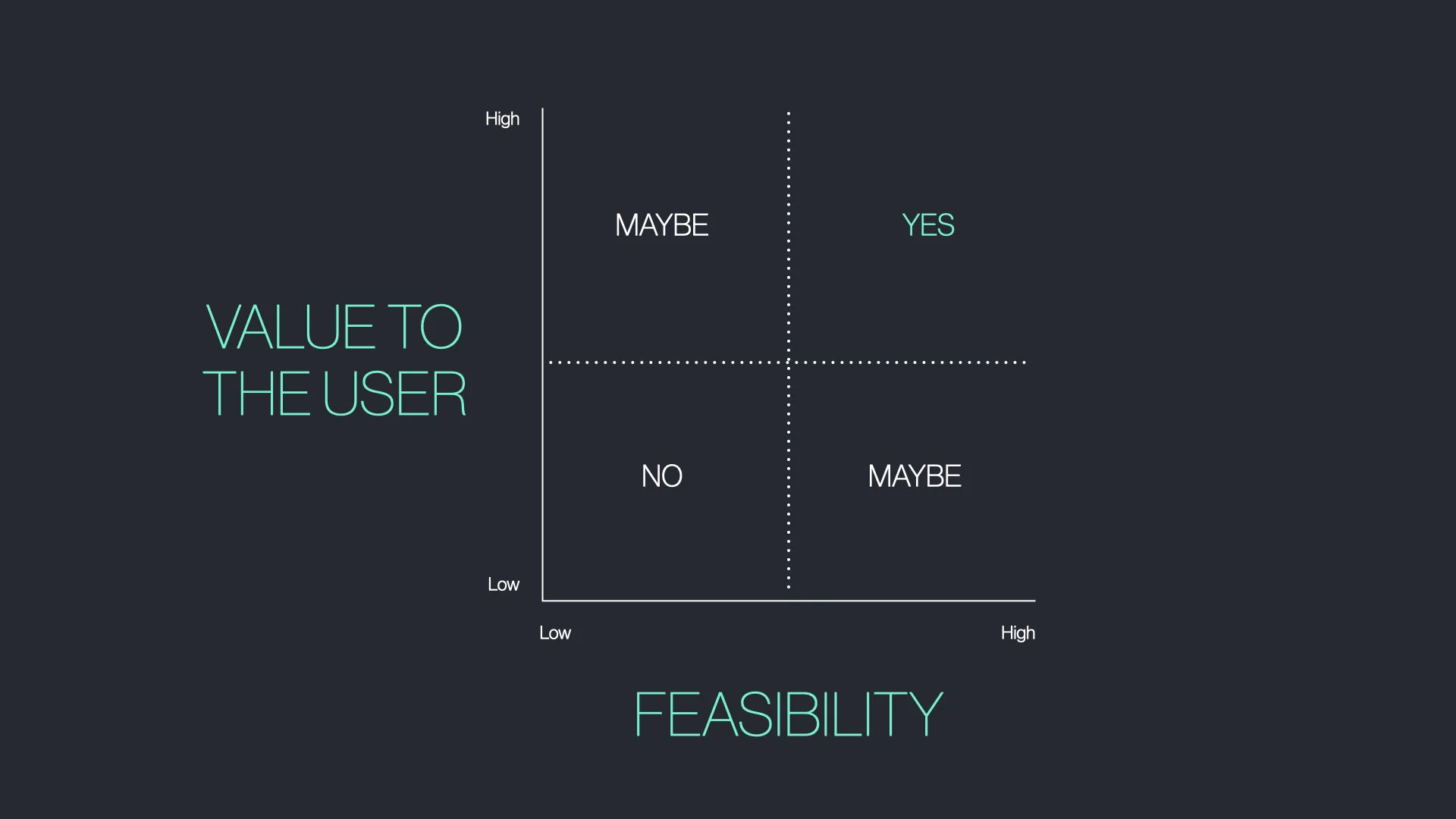 VALUE TO THE USER

High

MAYBE

YES

NO

MAYBE

Low

Low

High

FEASIBILITY